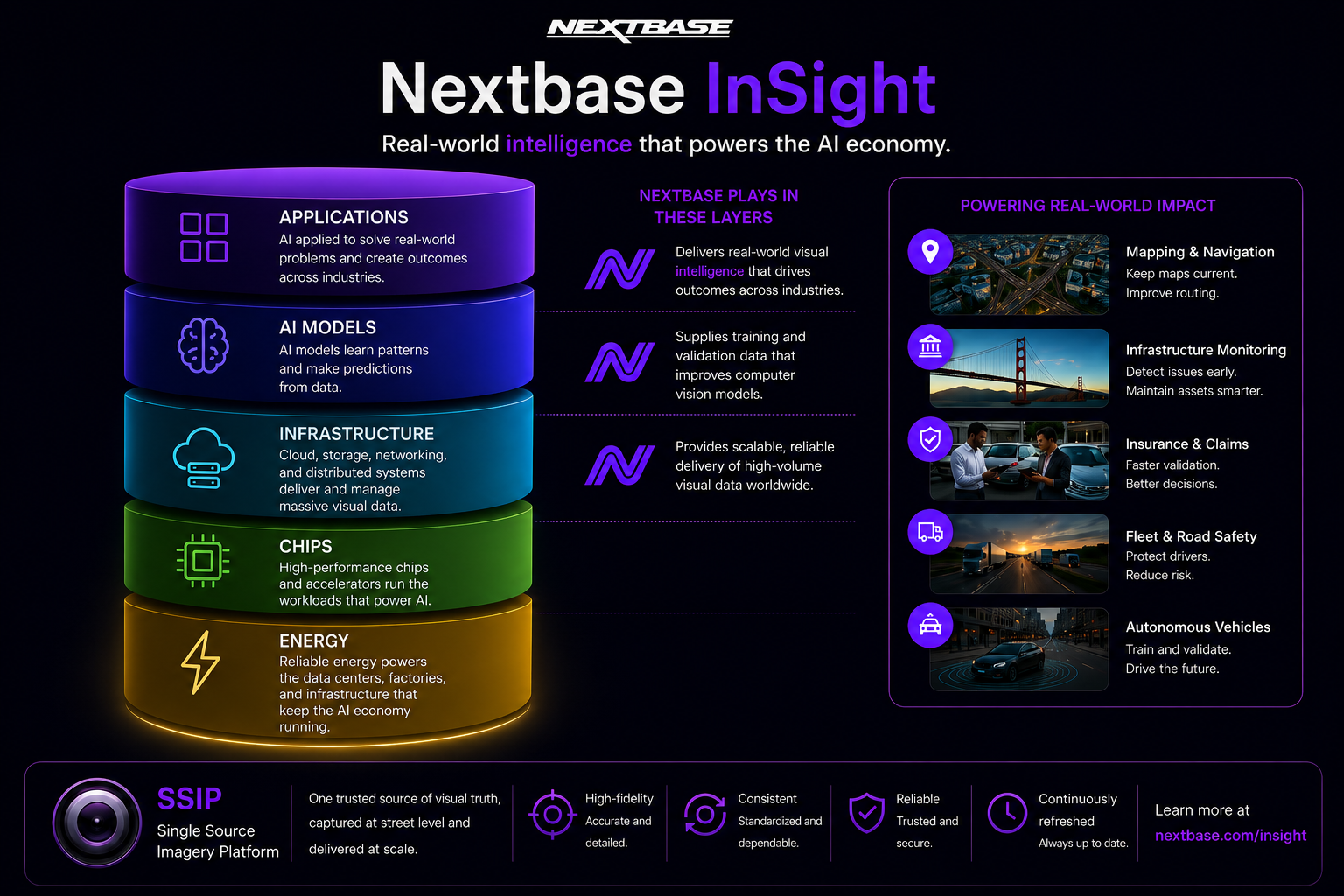 NEXTBASE

Nextbase InSight

Real-world intelligence that powers the AI economy.

APPLICATIONS
AI applied to solve real-world problems and create outcomes across industries.

AI MODELS
AI models learn patterns and make predictions from data.

INFRASTRUCTURE
Cloud, storage, networking, and distributed systems deliver and manage massive visual data.

CHIPS
High-performance chips and accelerators run the workloads that power AI.

ENERGY
Reliable energy powers the data centers, factories, and infrastructure that keep the AI economy running.

NEXTBASE PLAYS IN THESE LAYERS

Delivers real-world visual intelligence that drives outcomes across industries.

Supplies training and validation data that improves computer vision models.

Provides scalable, reliable delivery of high-volume visual data worldwide.

POWERING REAL-WORLD IMPACT

Mapping & Navigation
Keep maps current.
Improve routing.

Infrastructure Monitoring
Detect issues early.
Maintain assets smarter.

Insurance & Claims
Faster validation.
Better decisions.

Fleet & Road Safety
Protect drivers.
Reduce risk.

Autonomous Vehicles
Train and validate.
Drive the future.

SSIP
Single Source Imagery Platform

One trusted source of visual truth, captured at street level and delivered at scale.

High-fidelity
Accurate and detailed.

Consistent
Standardized and dependable.

Reliable
Trusted and secure.

Continuously refreshed
Always up to date.

Learn more at
nextbase.com/insight